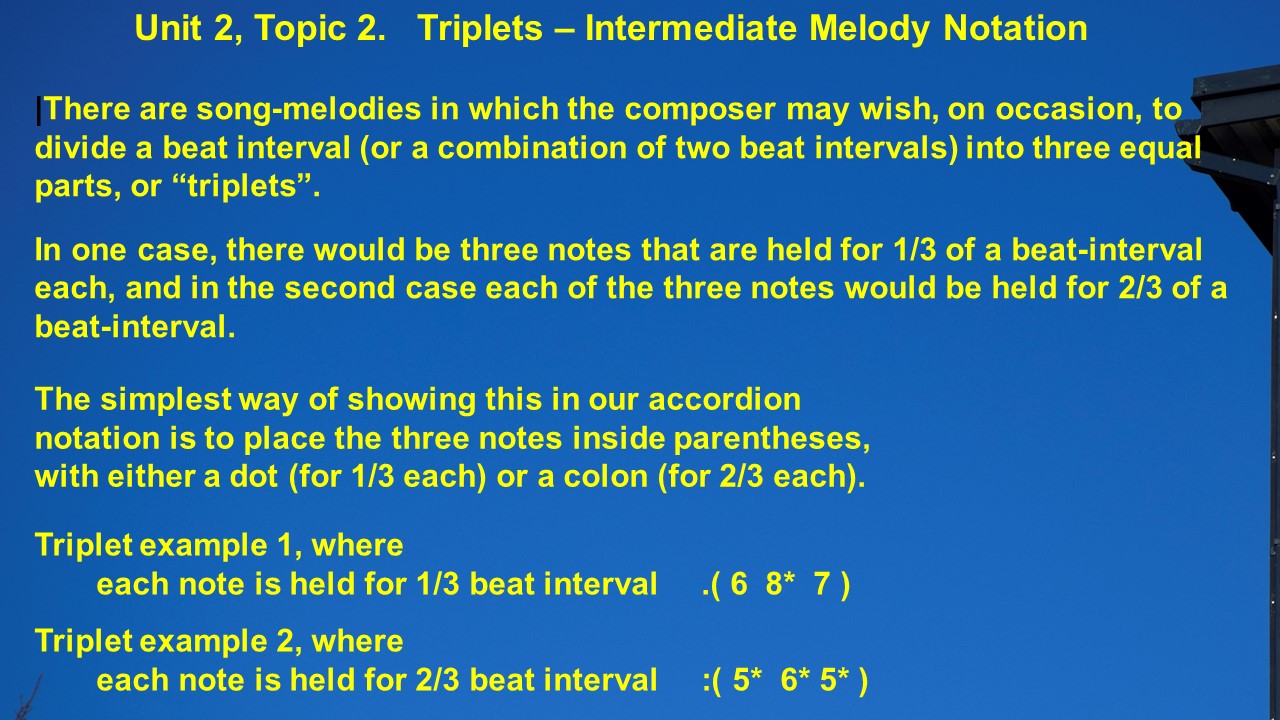 Unit 2, Topic 2. Triplets – Intermediate Melody Notation

There are song-melodies in which the composer may wish, on occasion, to divide a beat interval (or a combination of two beat intervals) into three equal parts, or “triplets”.

In one case, there would be three notes that are held for 1/3 of a beat-interval each, and in the second case each of the three notes would be held for 2/3 of a beat-interval.

The simplest way of showing this in our accordion notation is to place the three notes inside parentheses, with either a dot (for 1/3 each) or a colon (for 2/3 each).

Triplet example 1, where
each note is held for 1/3 beat interval .( 6 8* 7 )

Triplet example 2, where
each note is held for 2/3 beat interval :( 5* 6* 5* )